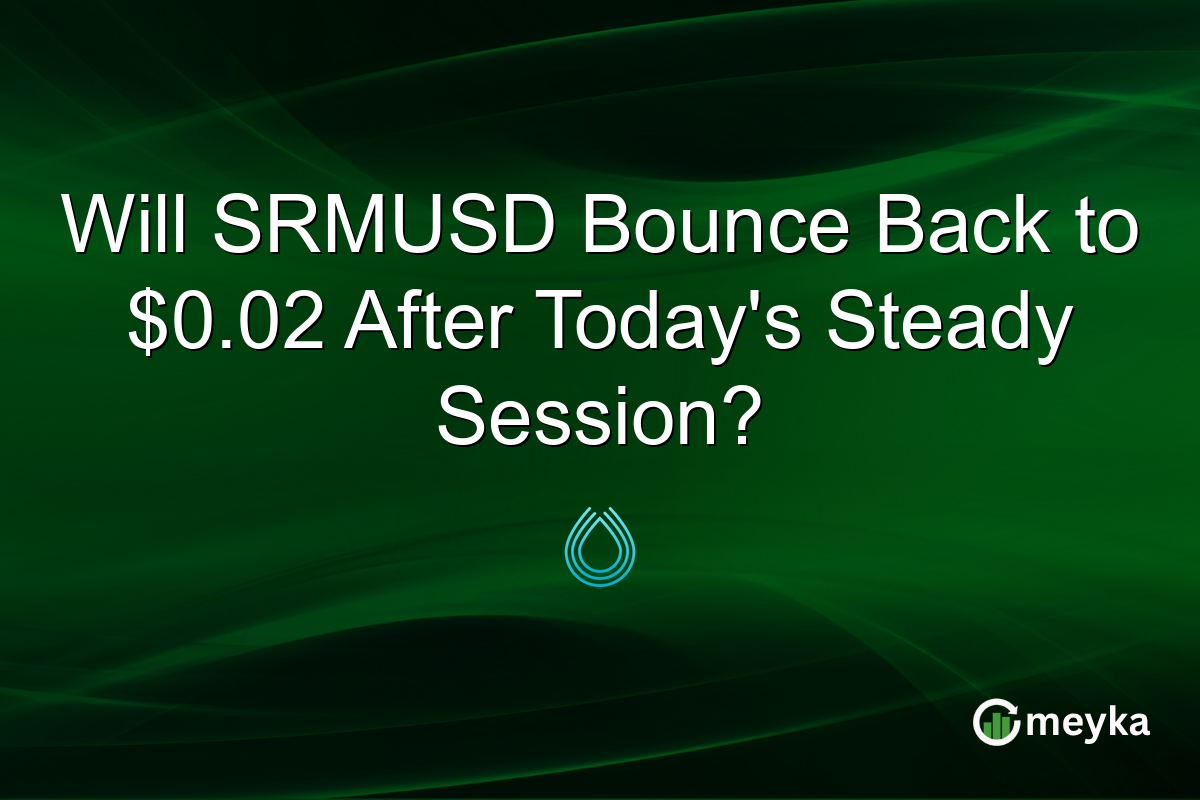 Will SRMUSD Bounce Back to \$0.02 After Today's Steady Session?

meyka